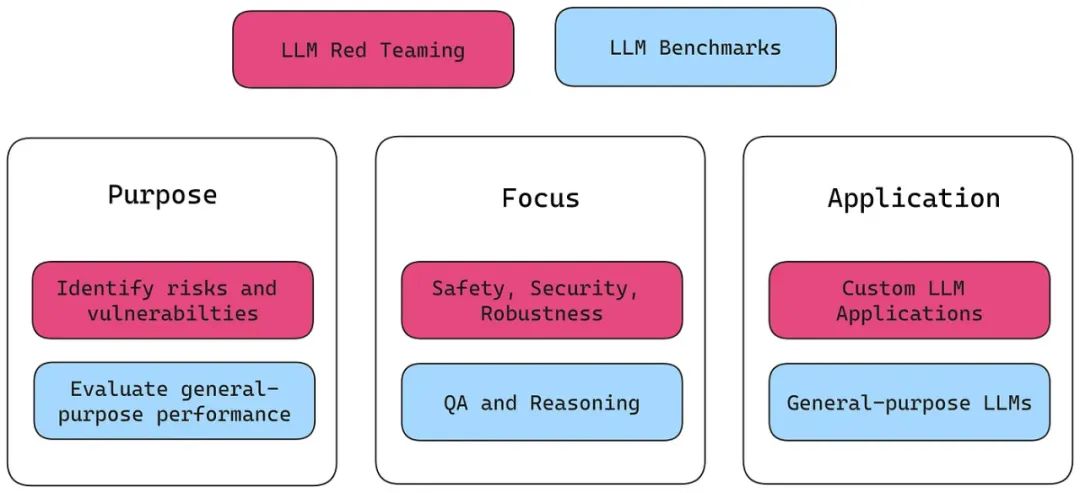 LLM Red Teaming

LLM Benchmarks

Purpose

Identify risks and vulnerabilties

Evaluate general-purpose performance

Focus

Safety, Security, Robustness

QA and Reasoning

Application

Custom LLM Applications

General-purpose LLMs